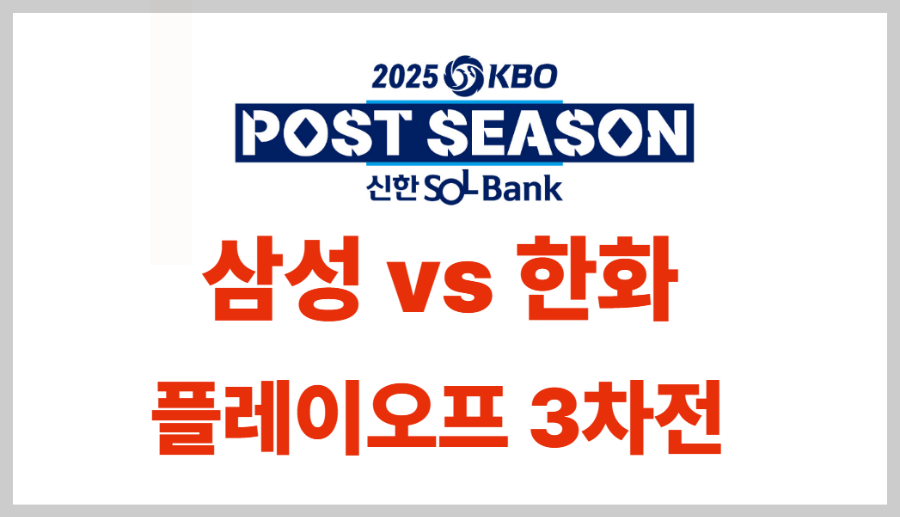 2025 KBO
POST SEASON
신한 SOL Bank

삼성 vs 한화

플레이오프 3차전